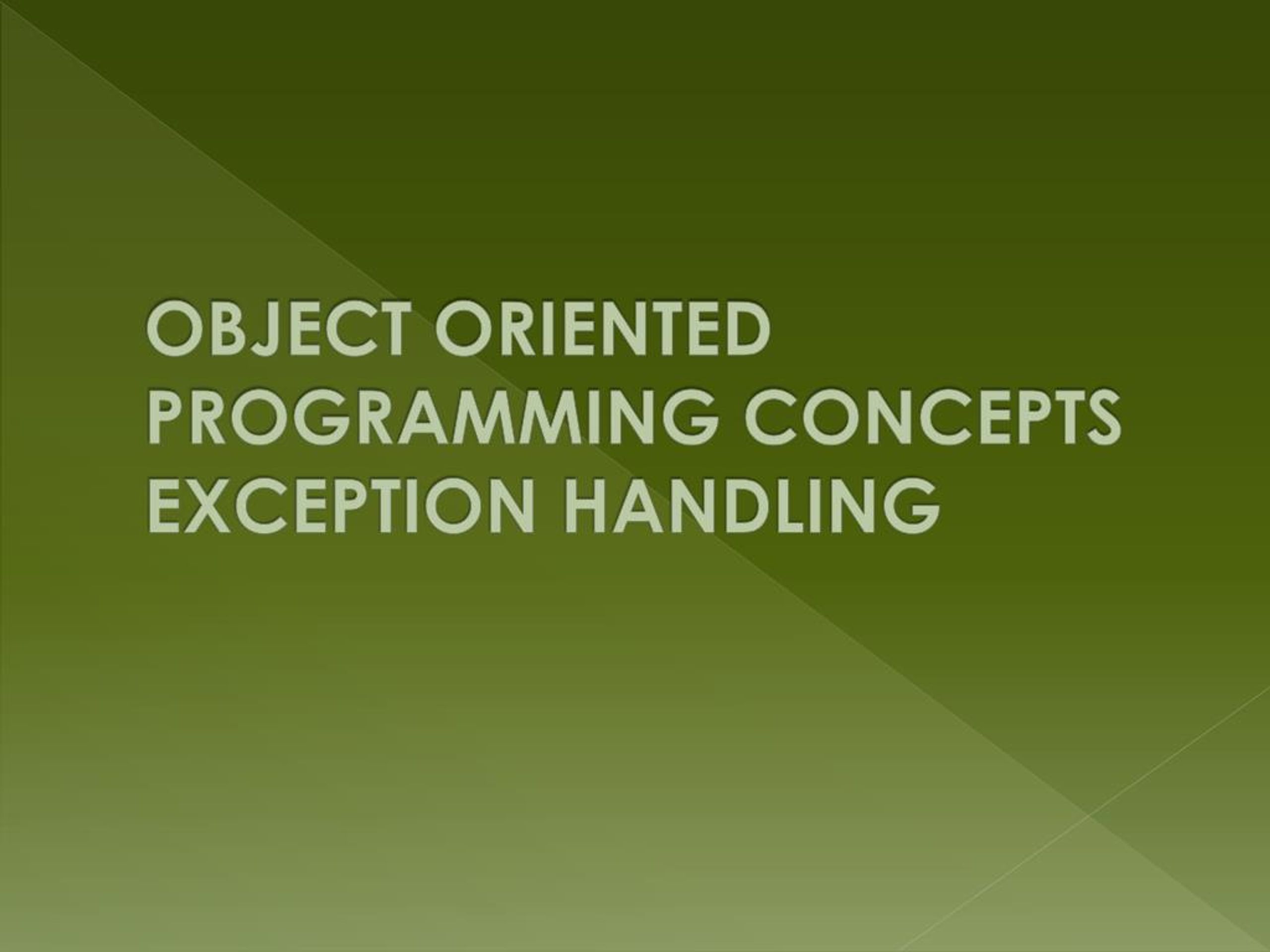 OBJECT ORIENTED PROGRAMMING CONCEPTS EXCEPTION HANDLING